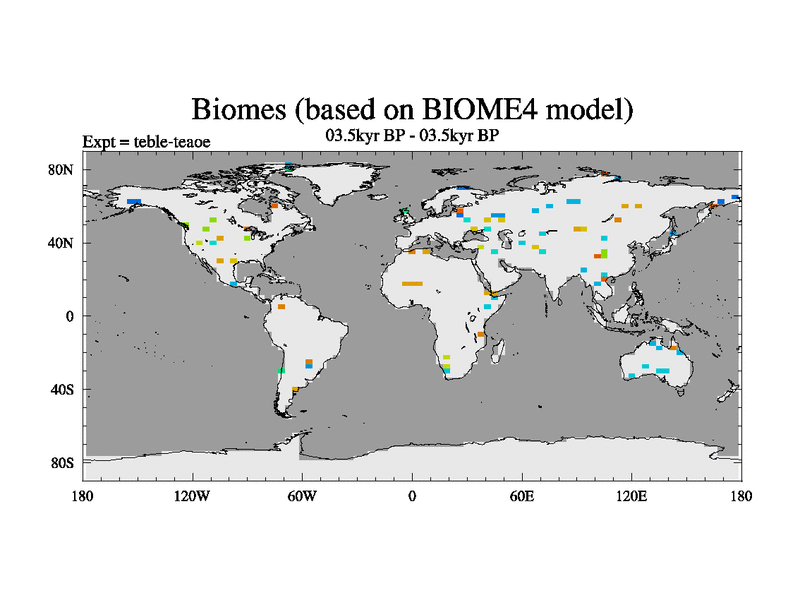 Biomes (based on BIOME4 model)

03.5kyr BP - 03.5kyr BP

Expt = teble-teaoe

80N

40N

0

40S

80S

180

120W

60W

0

60E

120E

180